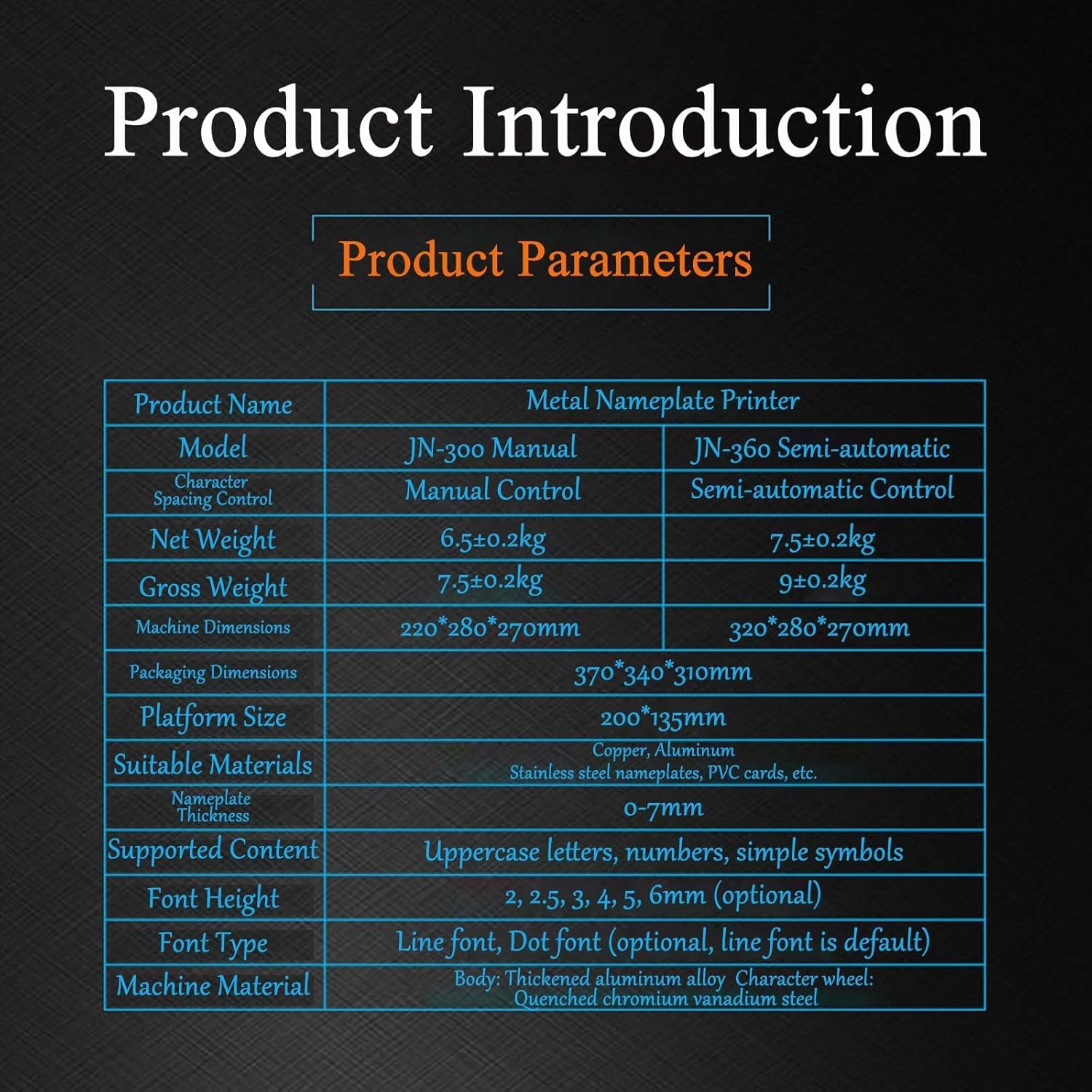 Product Introduction

Product Parameters

| Product Name | Metal Nameplate Printer | |
|---|---|---|
| Model | JN-300 Manual | JN-360 Semi-automatic |
| Character Spacing Control | Manual Control | Semi-automatic Control |
| Net Weight | 6.5±0.2kg | 7.5±0.2kg |
| Gross Weight | 7.5±0.2kg | 9±0.2kg |
| Machine Dimensions | 220*280*270mm | 320*280*270mm |
| Packaging Dimensions | 370*340*310mm | |
| Platform Size | 200*135mm | |
| Suitable Materials | Copper, Aluminum Stainless steel nameplates, PVC cards, etc. | |
| Nameplate Thickness | 0-7mm | |
| Supported Content | Uppercase letters, numbers, simple symbols | |
| Font Height | 2, 2.5, 3, 4, 5, 6mm (optional) | |
| Font Type | Line font, Dot font (optional, line font is default) | |
| Machine Material | Body: Thickened aluminum alloy Character wheel: Quenched chromium vanadium steel | |